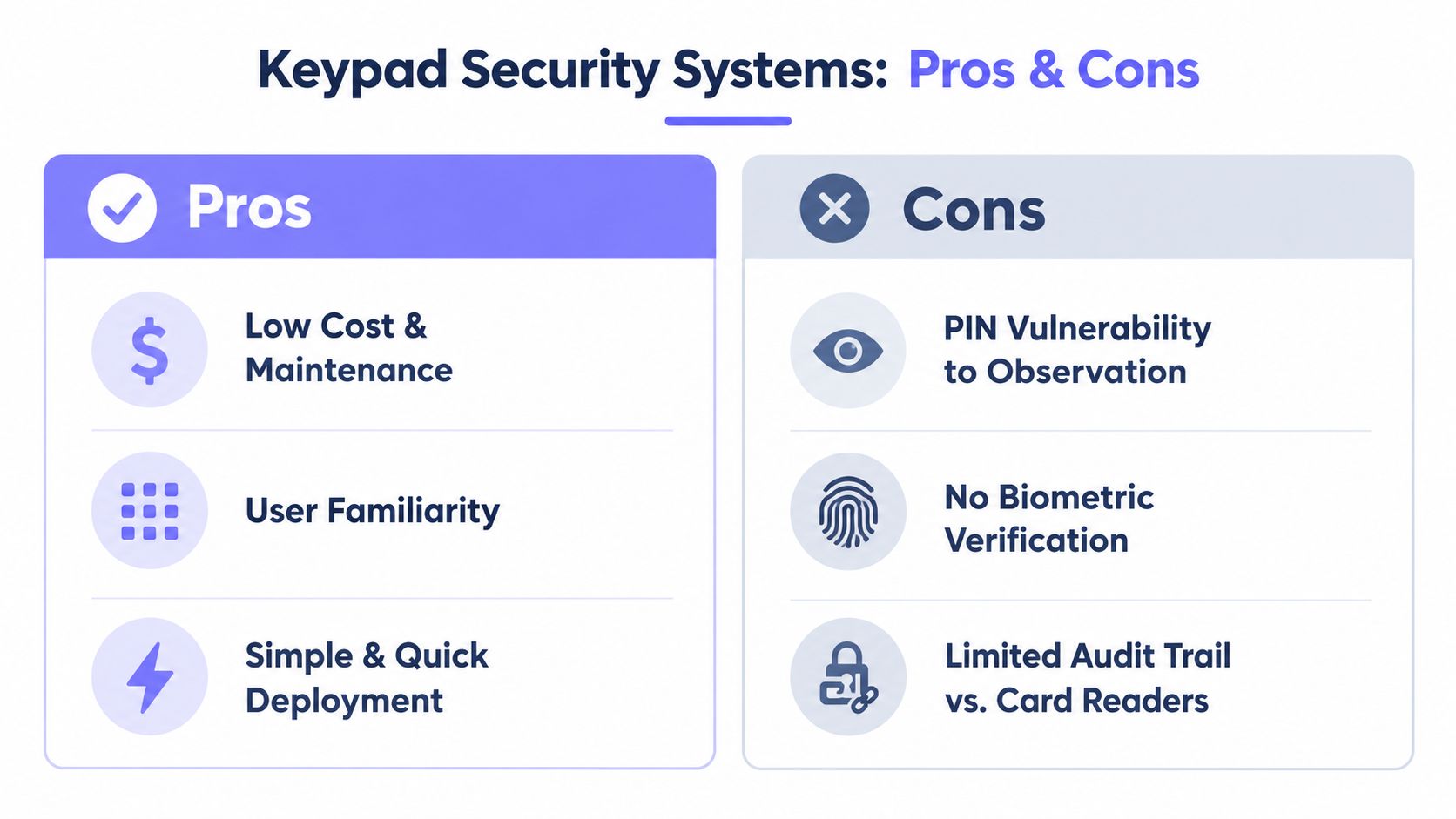 Keypad Security Systems: Pros & Cons

Pros

Low Cost & Maintenance

User Familiarity

Simple & Quick Deployment

Cons

PIN Vulnerability to Observation

No Biometric Verification

Limited Audit Trail vs. Card Readers